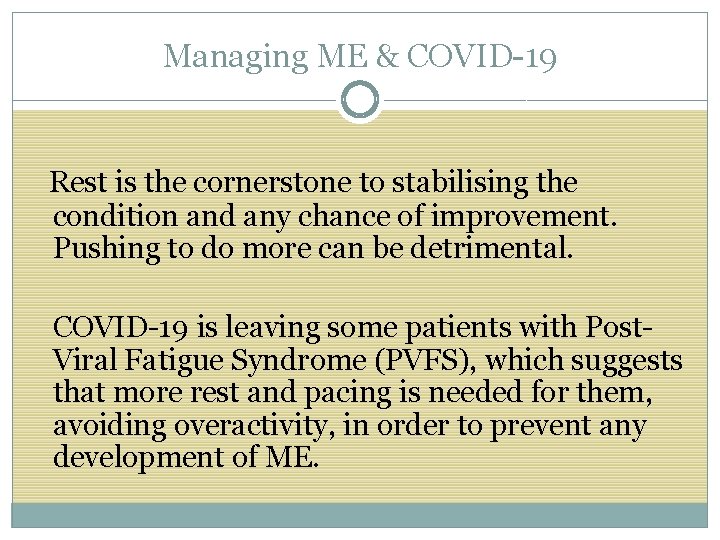 Managing ME & COVID-19

Rest is the cornerstone to stabilising the condition and any chance of improvement. Pushing to do more can be detrimental.

COVID-19 is leaving some patients with Post-Viral Fatigue Syndrome (PVFS), which suggests that more rest and pacing is needed for them, avoiding overactivity, in order to prevent any development of ME.